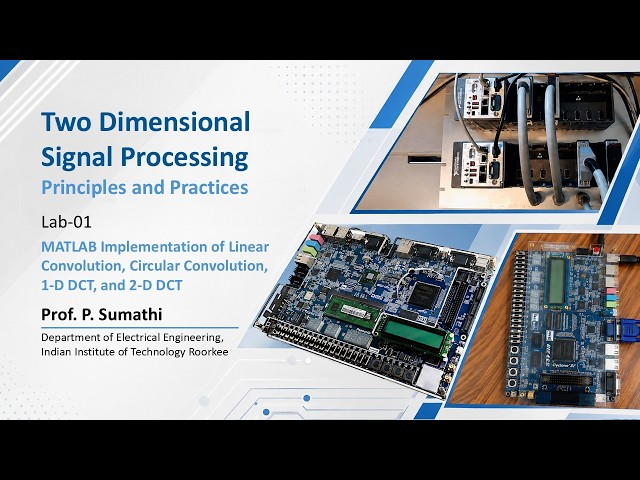 Two Dimensional Signal Processing
Principles and Practices

Lab-01
MATLAB Implementation of Linear Convolution, Circular Convolution, 1-D DCT, and 2-D DCT

Prof. P. Sumathi
Department of Electrical Engineering, Indian Institute of Technology Roorkee